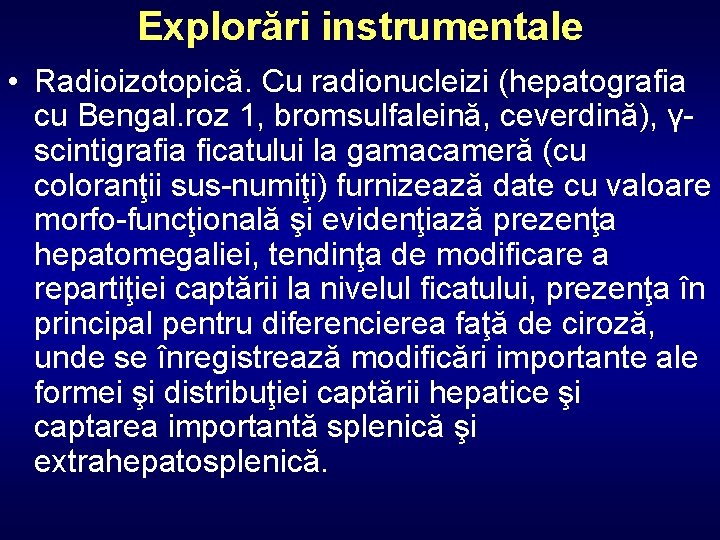 Explorări instrumentale

• Radioizotopică. Cu radionucleizi (hepatografia cu Bengal.roz 1, bromsulfaleină, ceverdină), γ-scintigrafia ficatului la gamacameră (cu coloranţii sus-numiţi) furnizează date cu valoare morfo-funcţională şi evidenţiază prezenţa hepatomegaliei, tendinţa de modificare a repartiţiei captării la nivelul ficatului, prezenţa în principal pentru diferencierea faţă de ciroză, unde se înregistrează modificări importante ale formei şi distribuţiei captării hepatice şi captarea importantă splenică şi extrahepatosplenică.